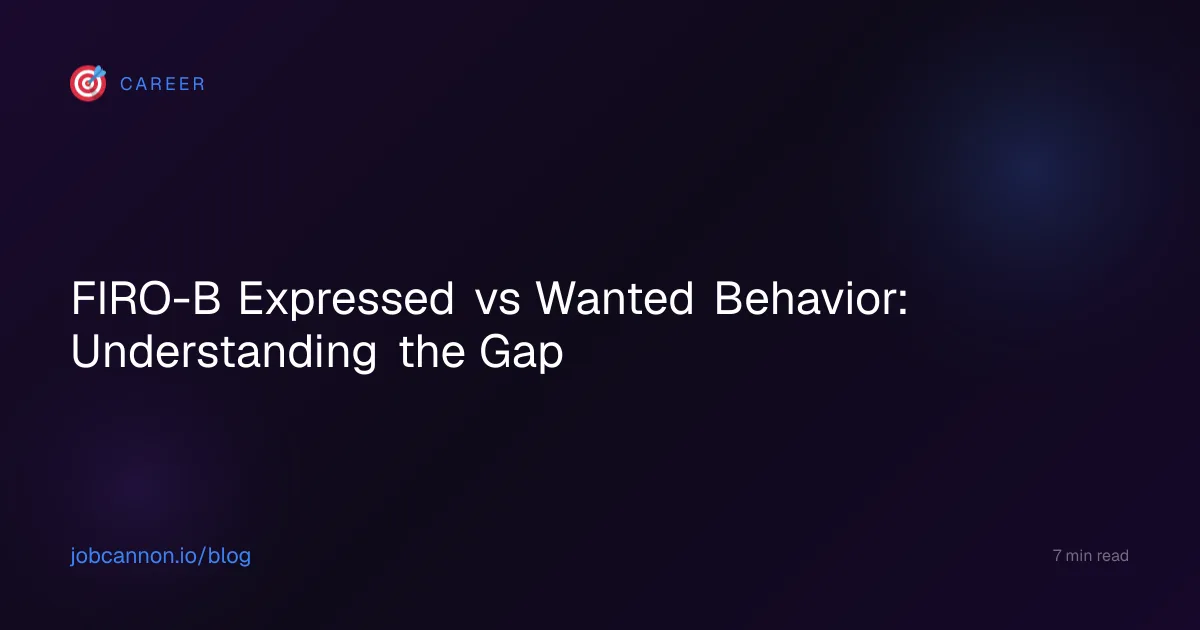 CAREER

FIRO-B Expressed vs Wanted Behavior: Understanding the Gap

jobcannon.io/blog

7 min read